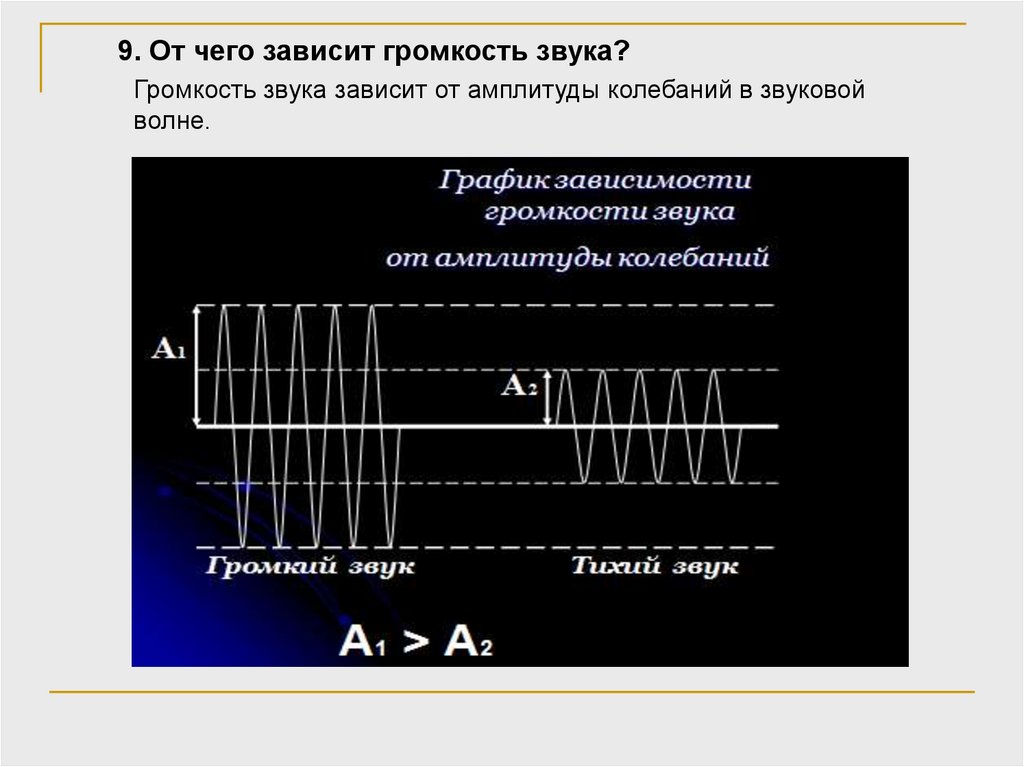 9. От чего зависит громкость звука?

Громкость звука зависит от амплитуды колебаний в звуковой волне.

График зависимости громкости звука от амплитуды колебаний

$A_1$

$A_2$

Громкий звук

Тихий звук

$A_1 > A_2$